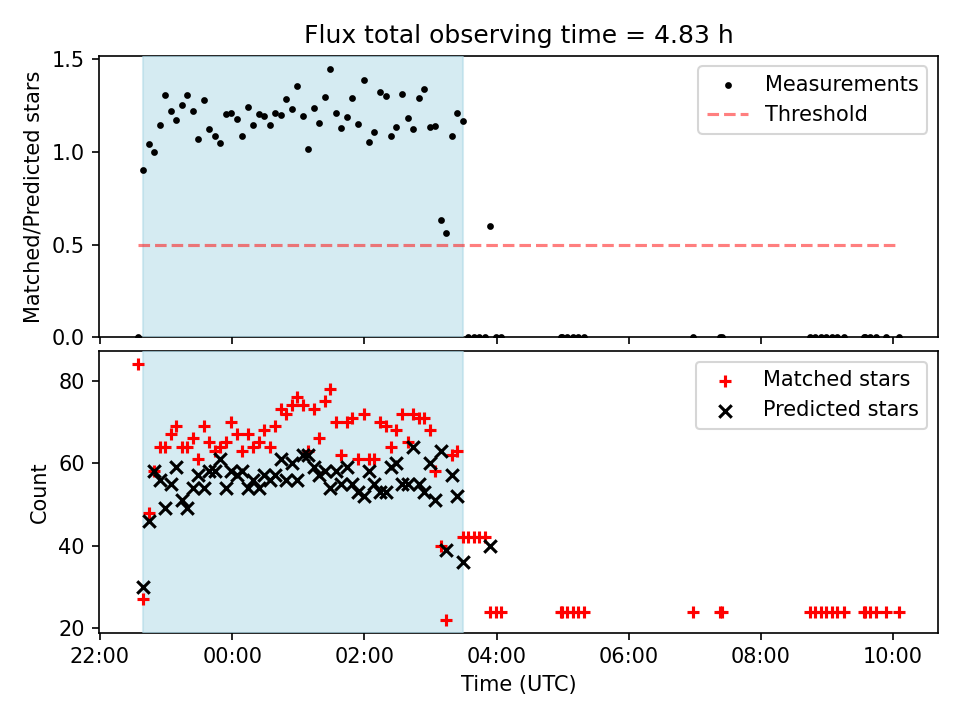 Flux total observing time = 4.83 h

Matched/Predicted stars

1.5
1.0
0.5
0.0

Measurements
Threshold

Count

80
60
40
20

Matched stars
Predicted stars

22:00
00:00
02:00
04:00
06:00
08:00
10:00

Time (UTC)